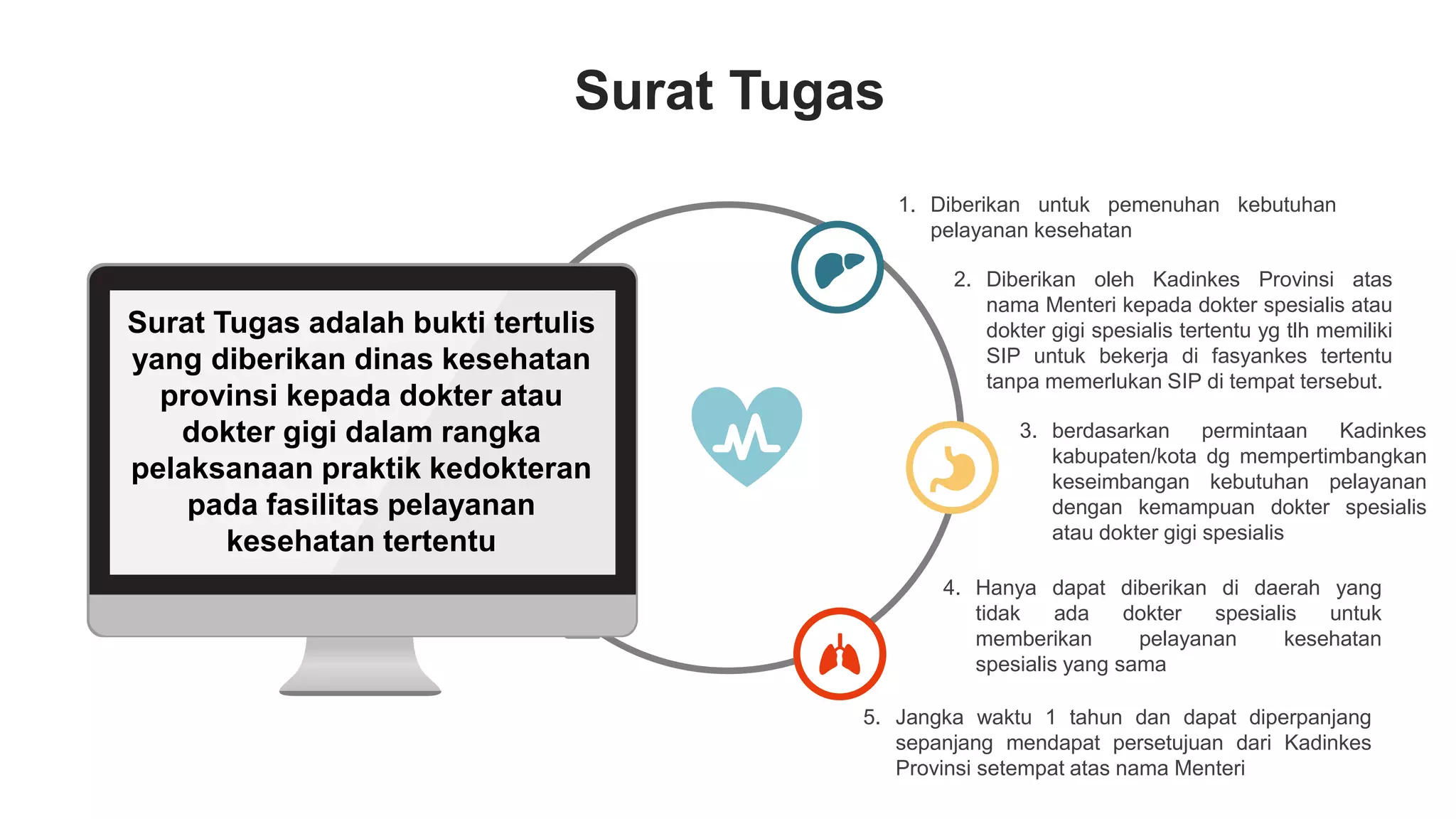 Surat Tugas

Surat Tugas adalah bukti tertulis yang diberikan dinas kesehatan provinsi kepada dokter atau dokter gigi dalam rangka pelaksanaan praktik kedokteran pada fasilitas pelayanan kesehatan tertentu

1. Diberikan untuk pemenuhan kebutuhan pelayanan kesehatan

2. Diberikan oleh Kadinkes Provinsi atas nama Menteri kepada dokter spesialis atau dokter gigi spesialis tertentu yg tlh memiliki SIP untuk bekerja di fasyankes tertentu tanpa memerlukan SIP di tempat tersebut.

3. berdasarkan permintaan Kadinkes kabupaten/kota dg mempertimbangkan keseimbangan kebutuhan pelayanan dengan kemampuan dokter spesialis atau dokter gigi spesialis

4. Hanya dapat diberikan di daerah yang tidak ada dokter spesialis untuk memberikan pelayanan kesehatan spesialis yang sama

5. Jangka waktu 1 tahun dan dapat diperpanjang sepanjang mendapat persetujuan dari Kadinkes Provinsi setempat atas nama Menteri